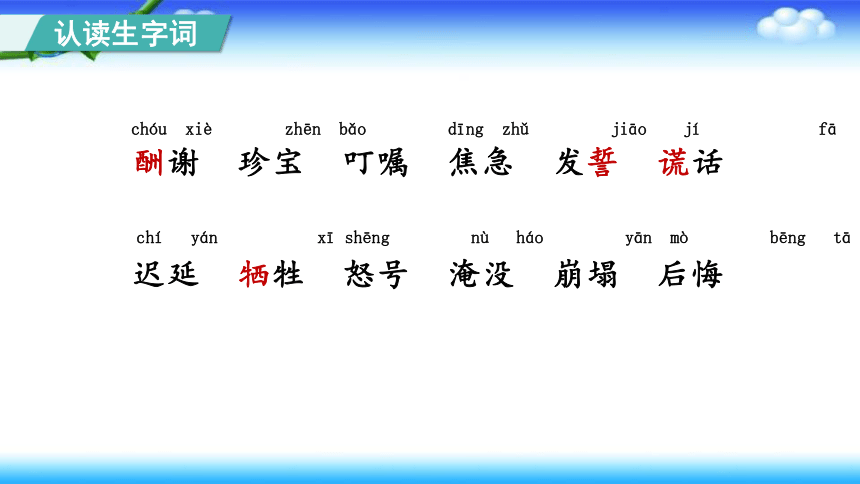 认读生字词

chóu xiè zhēn bǎo dīng zhǔ jiāo jí fā
酬谢 珍宝 叮嘱 焦急 发誓 谎话

chí yán xī shēng nù háo yān mò bēng tā
迟延 牺牲 怒号 淹没 崩塌 后悔